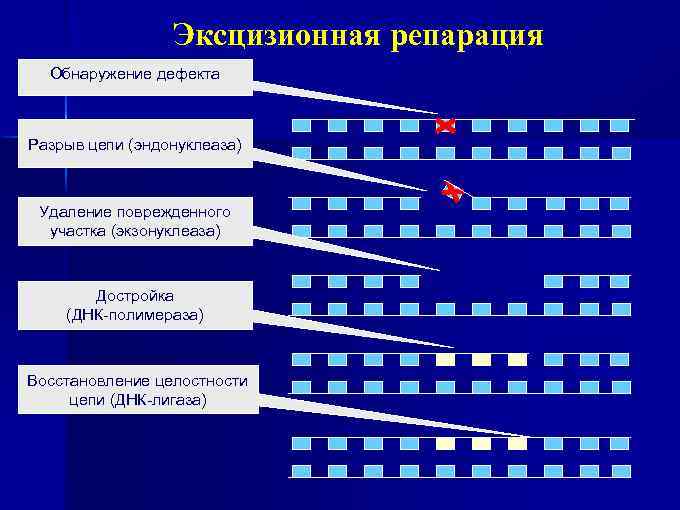 Эксцизионная репарация

Обнаружение дефекта

Разрыв цепи (эндонуклеаза)

Удаление поврежденного участка (экзонуклеаза)

Достройка (ДНК-полимераза)

Восстановление целостности цепи (ДНК-лигаза)